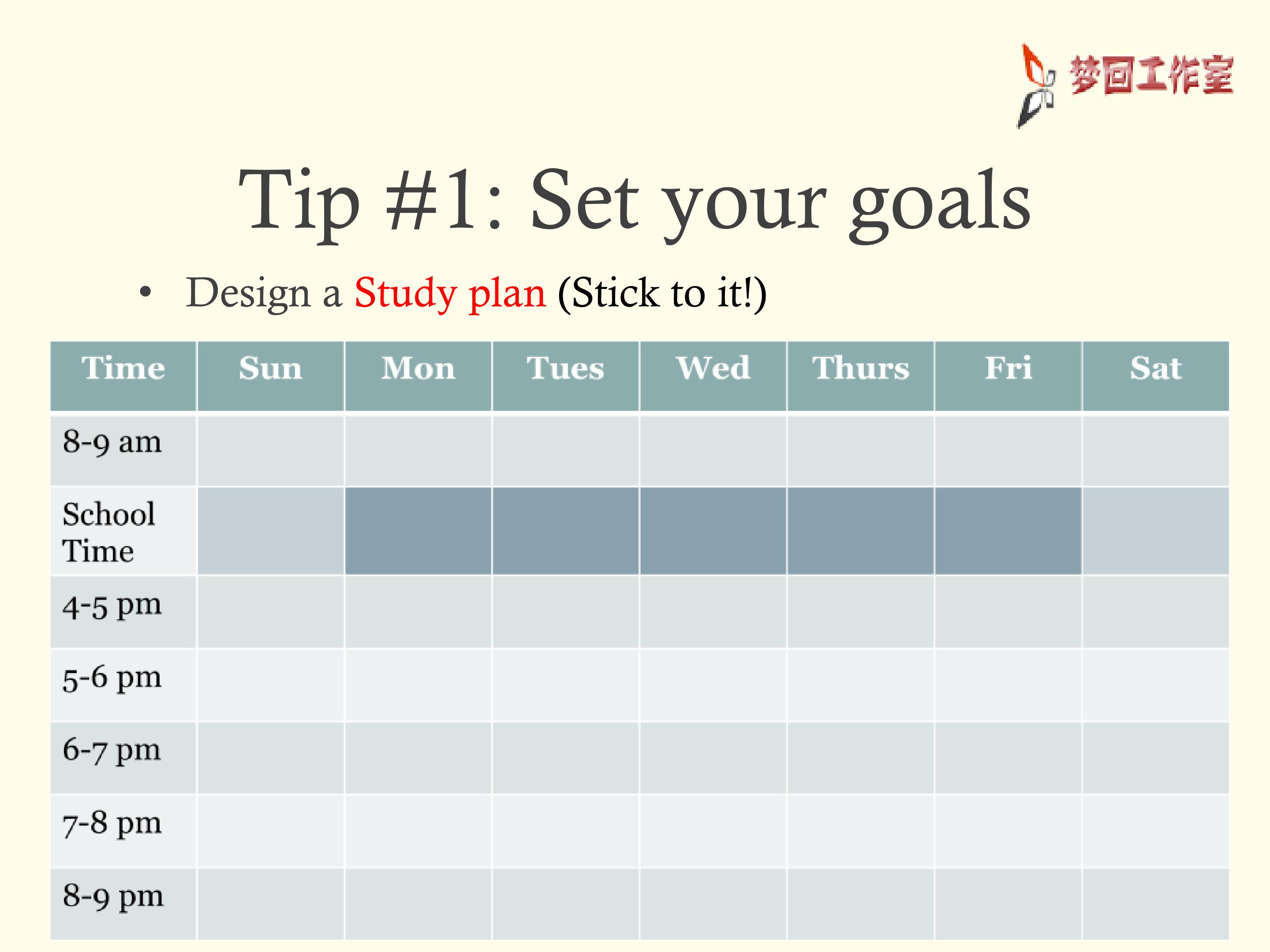 梦回工作室

Tip #1: Set your goals

• Design a Study plan (Stick to it!)

| Time | Sun | Mon | Tues | Wed | Thurs | Fri | Sat |
|---|---|---|---|---|---|---|---|
| 8-9 am | | | | | | | |
| School Time | | | | | | | |
| 4-5 pm | | | | | | | |
| 5-6 pm | | | | | | | |
| 6-7 pm | | | | | | | |
| 7-8 pm | | | | | | | |
| 8-9 pm | | | | | | | |